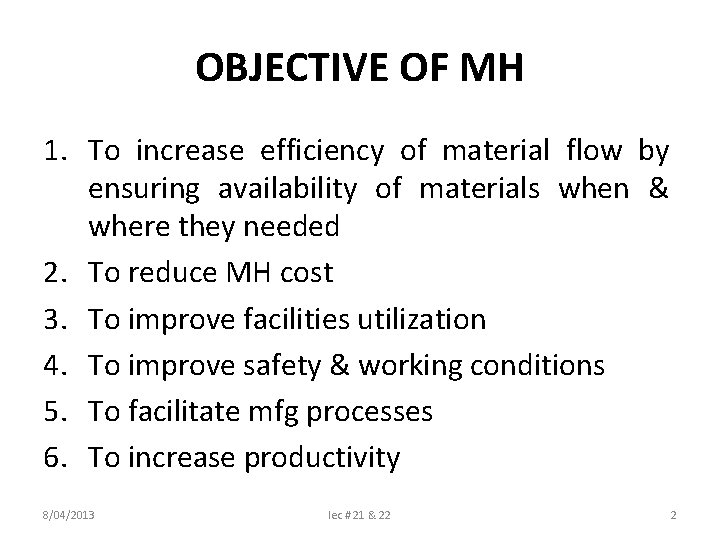 OBJECTIVE OF MH

1. To increase efficiency of material flow by ensuring availability of materials when & where they needed
2. To reduce MH cost
3. To improve facilities utilization
4. To improve safety & working conditions
5. To facilitate mfg processes
6. To increase productivity

8/04/2013 lec # 21 & 22 2